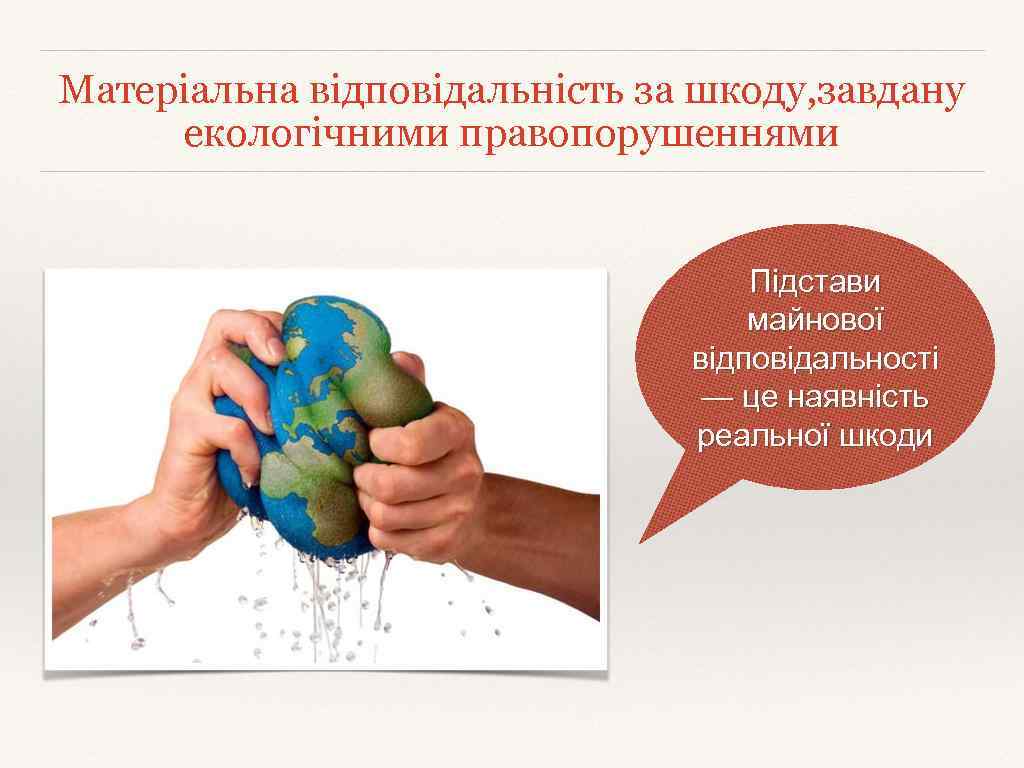 Матеріальна відповідальність за шкоду,завдану екологічними правопорушеннями

Підстави майнової відповідальності — це наявність реальної шкоди